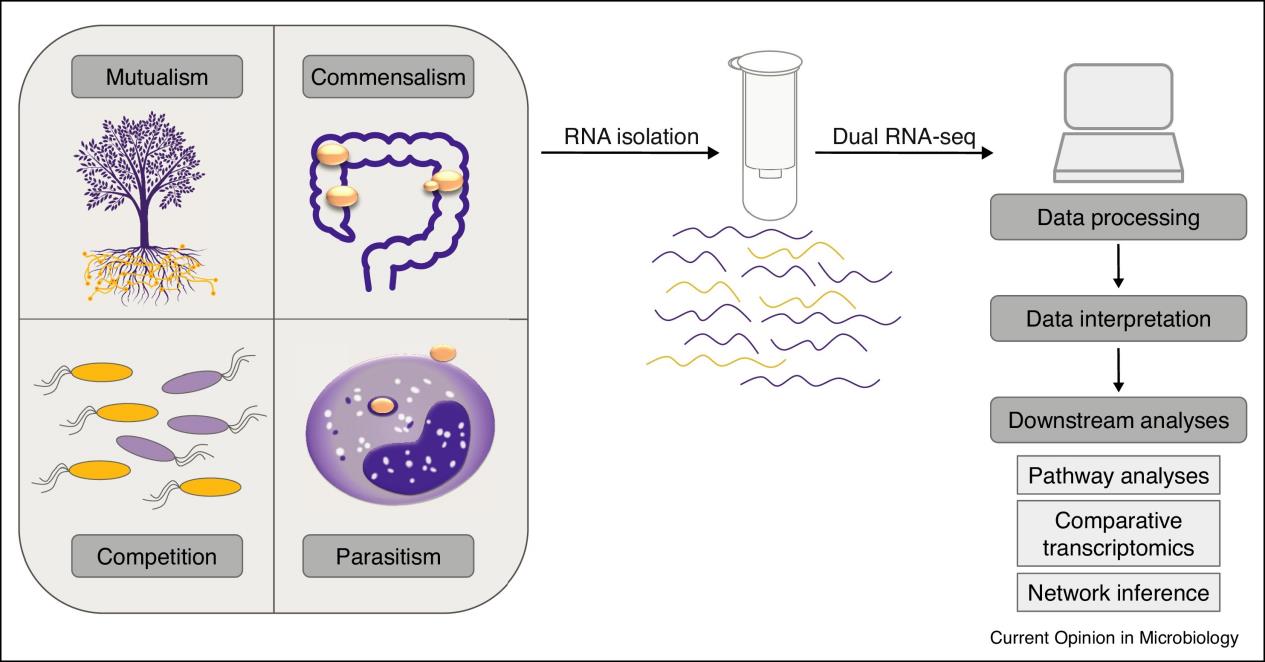 Mutualism

Commensalism

Competition

Parasitism

RNA isolation

Dual RNA-seq

Data processing

Data interpretation

Downstream analyses

Pathway analyses

Comparative transcriptomics

Network inference

Current Opinion in Microbiology